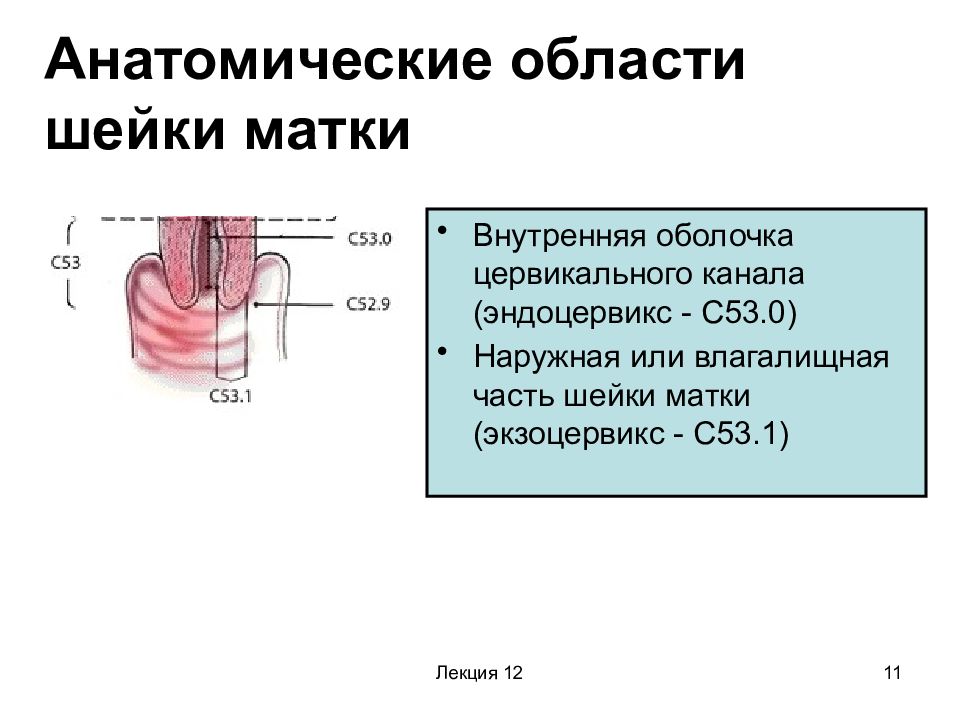 Анатомические области шейки матки

C53

C53.0

C52.9

C53.1

• Внутренняя оболочка цервикального канала (эндоцервикс - С53.0)
• Наружная или влагалищная часть шейки матки (экзоцервикс - С53.1)

Лекция 12

11